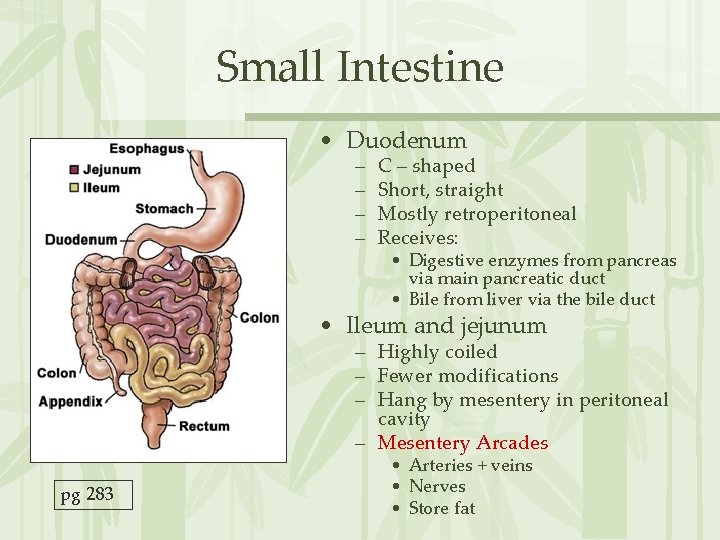 Small Intestine

Esophagus
Jejunum
Ileum
Stomach
Duodenum
Colon
Colon
Appendix
Rectum

pg 283

• Duodenum
– C – shaped
– Short, straight
– Mostly retroperitoneal
– Receives:
• Digestive enzymes from pancreas via main pancreatic duct
• Bile from liver via the bile duct
• Ileum and jejunum
– Highly coiled
– Fewer modifications
– Hang by mesentery in peritoneal cavity
– Mesentery Arcades
• Arteries + veins
• Nerves
• Store fat